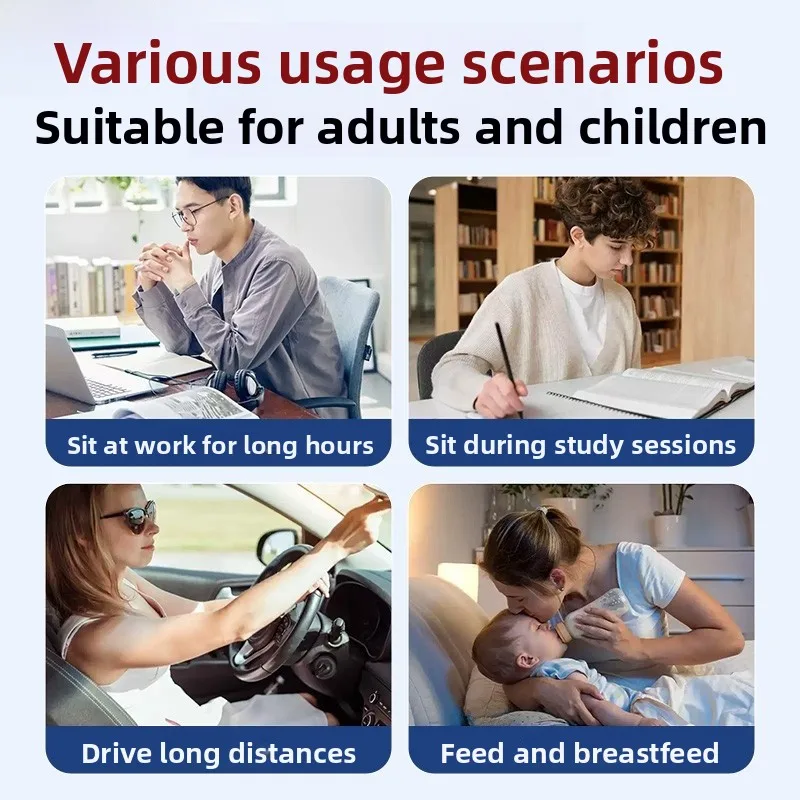 Various usage scenarios
Suitable for adults and children

Sit at work for long hours

Sit during study sessions

Drive long distances

Feed and breastfeed